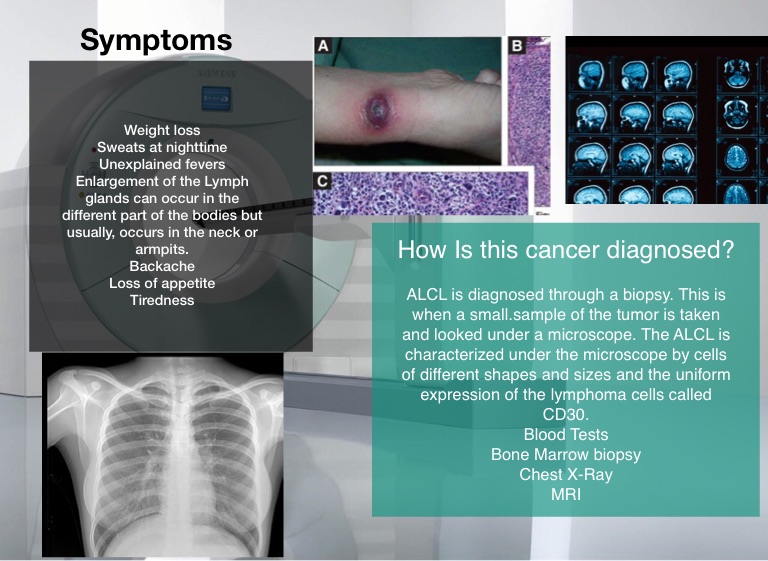 Symptoms

SIEMENS

Weight loss
Sweats at nighttime
Unexplained fevers
Enlargement of the Lymph glands can occur in the different part of the bodies but usually, occurs in the neck or armpits.
Backache
Loss of appetite
Tiredness

A

B

C

How Is this cancer diagnosed?

ALCL is diagnosed through a biopsy. This is when a small.sample of the tumor is taken and looked under a microscope. The ALCL is characterized under the microscope by cells of different shapes and sizes and the uniform expression of the lymphoma cells called CD30.
Blood Tests
Bone Marrow biopsy
Chest X-Ray
MRI